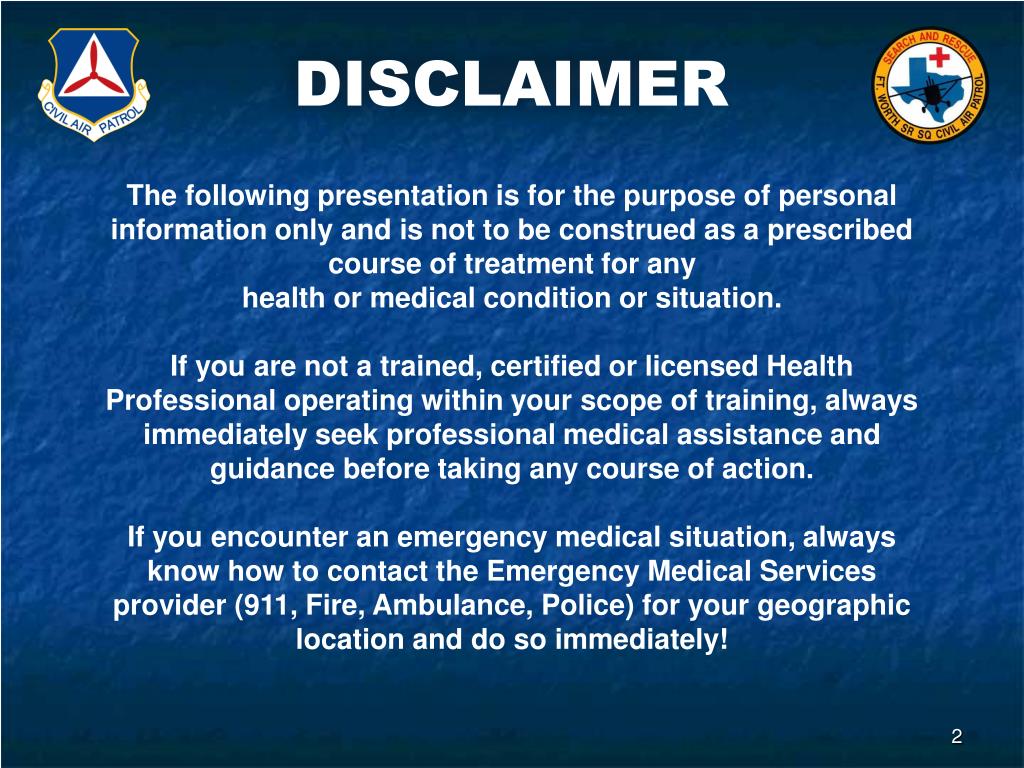 CIVIL AIR PATROL

DISCLAIMER

SEARCH AND RESCUE
FT. WORTH SR SQ CIVIL AIR PATROL

The following presentation is for the purpose of personal information only and is not to be construed as a prescribed course of treatment for any health or medical condition or situation.

If you are not a trained, certified or licensed Health Professional operating within your scope of training, always immediately seek professional medical assistance and guidance before taking any course of action.

If you encounter an emergency medical situation, always know how to contact the Emergency Medical Services provider (911, Fire, Ambulance, Police) for your geographic location and do so immediately!

2